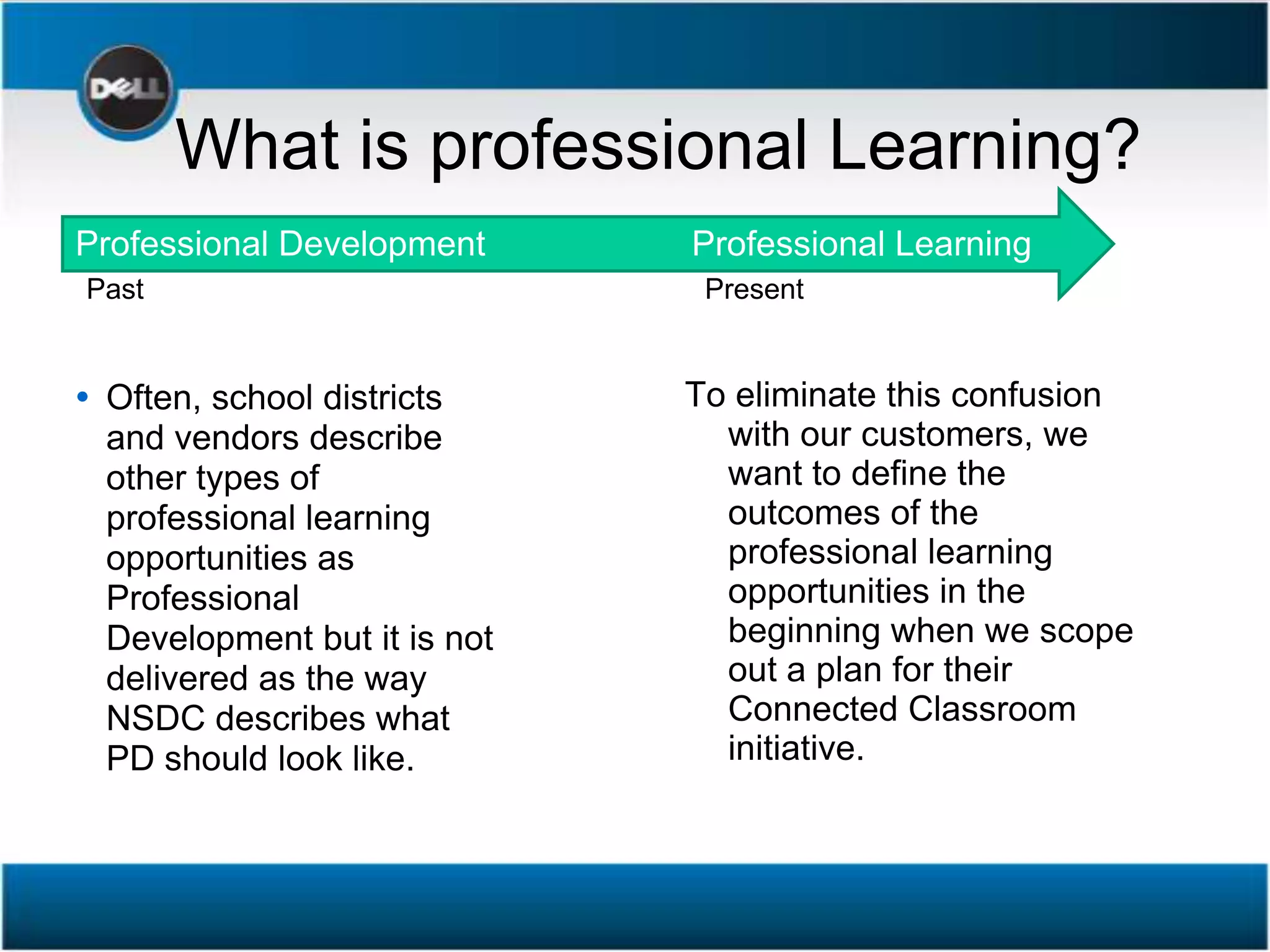 DELL

What is professional Learning?

Professional Development

Professional Learning

Past

Present

• Often, school districts and vendors describe other types of professional learning opportunities as Professional Development but it is not delivered as the way NSDC describes what PD should look like.

To eliminate this confusion with our customers, we want to define the outcomes of the professional learning opportunities in the beginning when we scope out a plan for their Connected Classroom initiative.